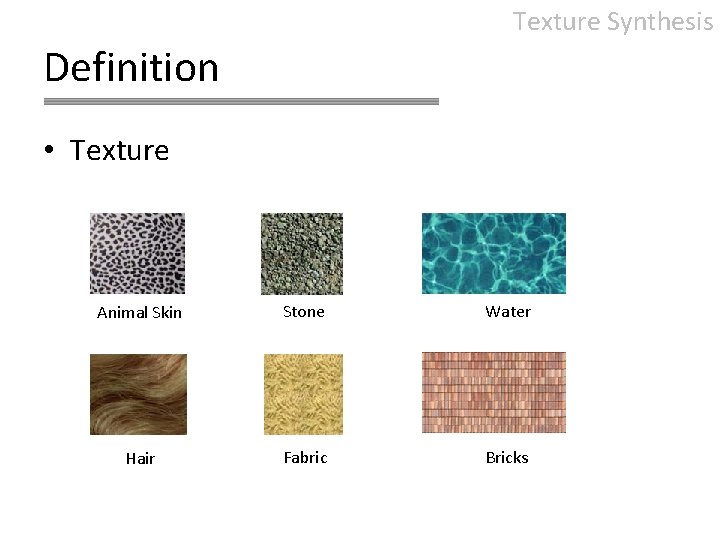 Texture Synthesis

Definition

• Texture

Animal Skin

Stone

Water

Hair

Fabric

Bricks